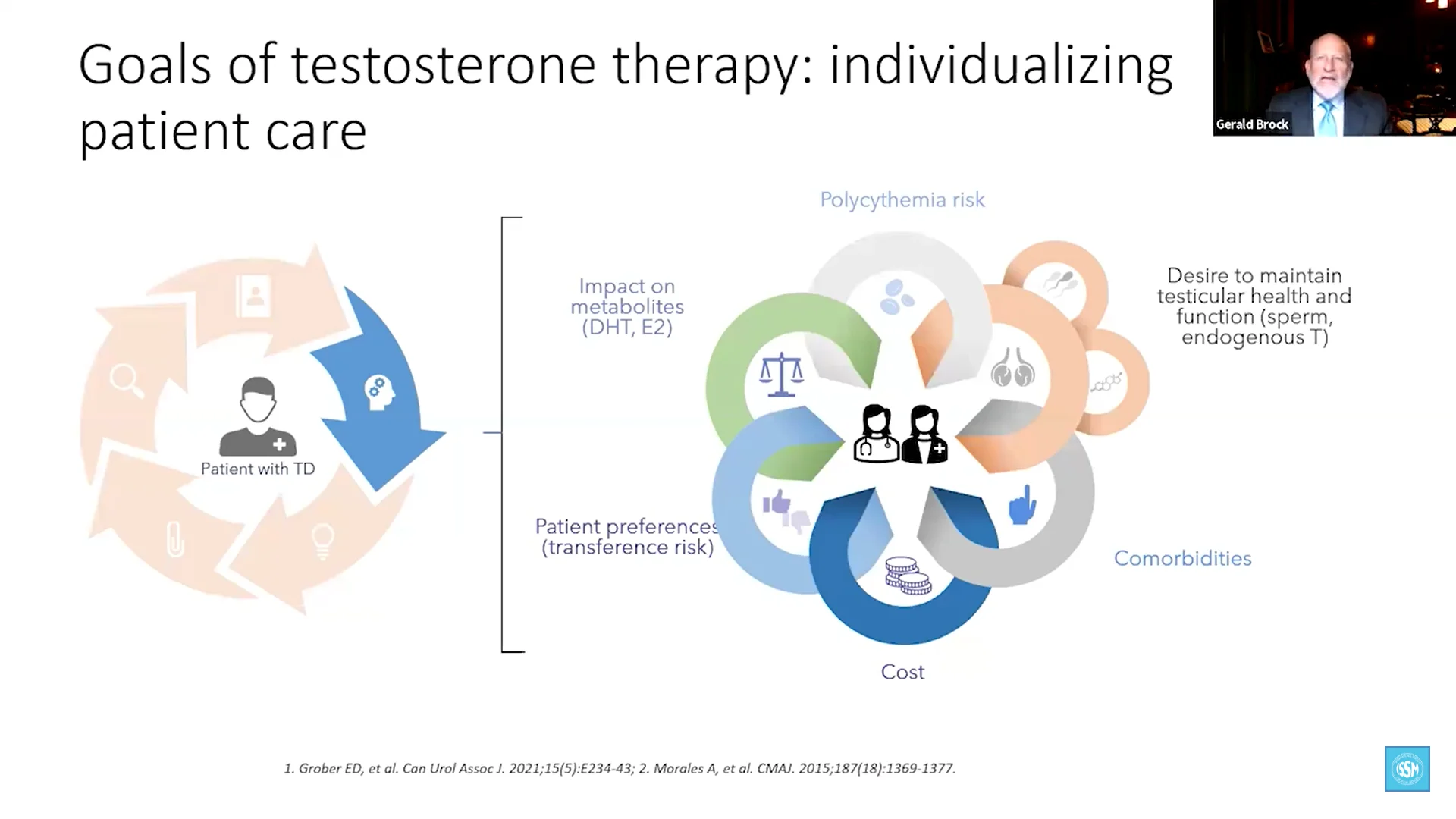 Goals of testosterone therapy: individualizing patient care

Gerald Brock

Patient with TD

Polycythemia risk

Impact on metabolites (DHT, E2)

Desire to maintain testicular health and function (sperm, endogenous T)

Patient preferences (transference risk)

Comorbidities

Cost

1. Grober ED, et al. Can Urol Assoc J. 2021;15(5):E234-43; 2. Morales A, et al. CMAJ. 2015;187(18):1369-1377.

ISSM